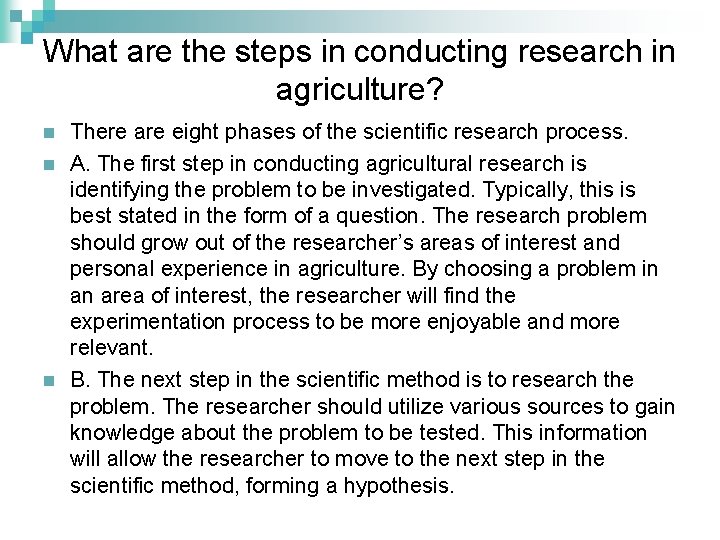 What are the steps in conducting research in agriculture?

There are eight phases of the scientific research process.

A. The first step in conducting agricultural research is identifying the problem to be investigated. Typically, this is best stated in the form of a question. The research problem should grow out of the researcher’s areas of interest and personal experience in agriculture. By choosing a problem in an area of interest, the researcher will find the experimentation process to be more enjoyable and more relevant.

B. The next step in the scientific method is to research the problem. The researcher should utilize various sources to gain knowledge about the problem to be tested. This information will allow the researcher to move to the next step in the scientific method, forming a hypothesis.